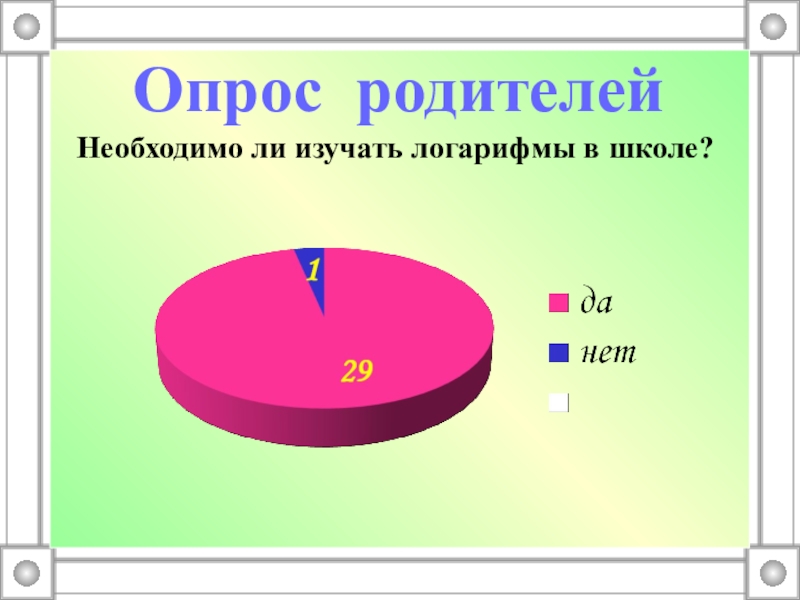 Опрос родителей

Необходимо ли изучать логарифмы в школе?

1

29

да

нет